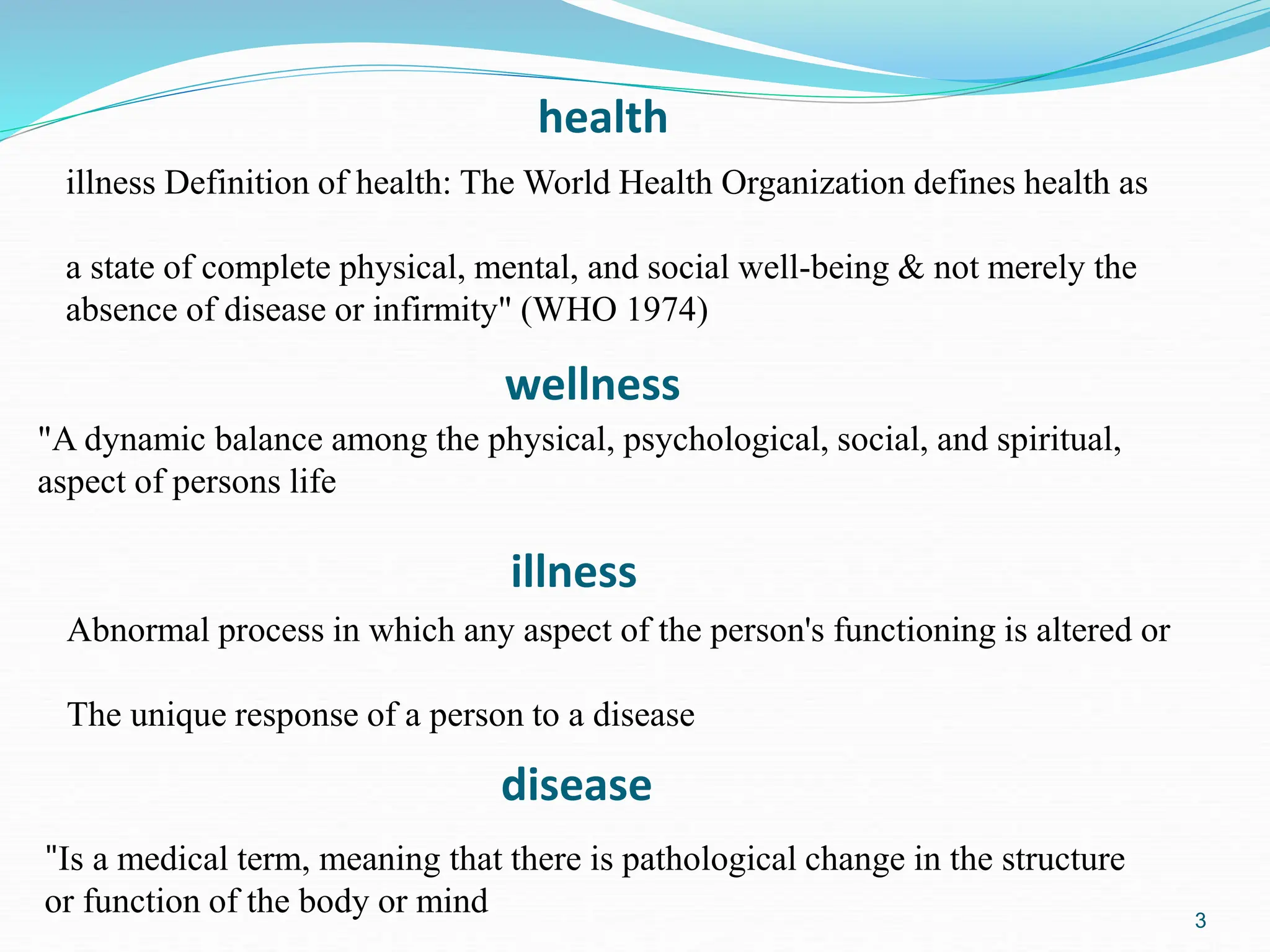 health

illness Definition of health: The World Health Organization defines health as

a state of complete physical, mental, and social well-being & not merely the absence of disease or infirmity" (WHO 1974)

wellness

"A dynamic balance among the physical, psychological, social, and spiritual, aspect of persons life

illness

Abnormal process in which any aspect of the person's functioning is altered or

The unique response of a person to a disease

disease

"Is a medical term, meaning that there is pathological change in the structure or function of the body or mind

3